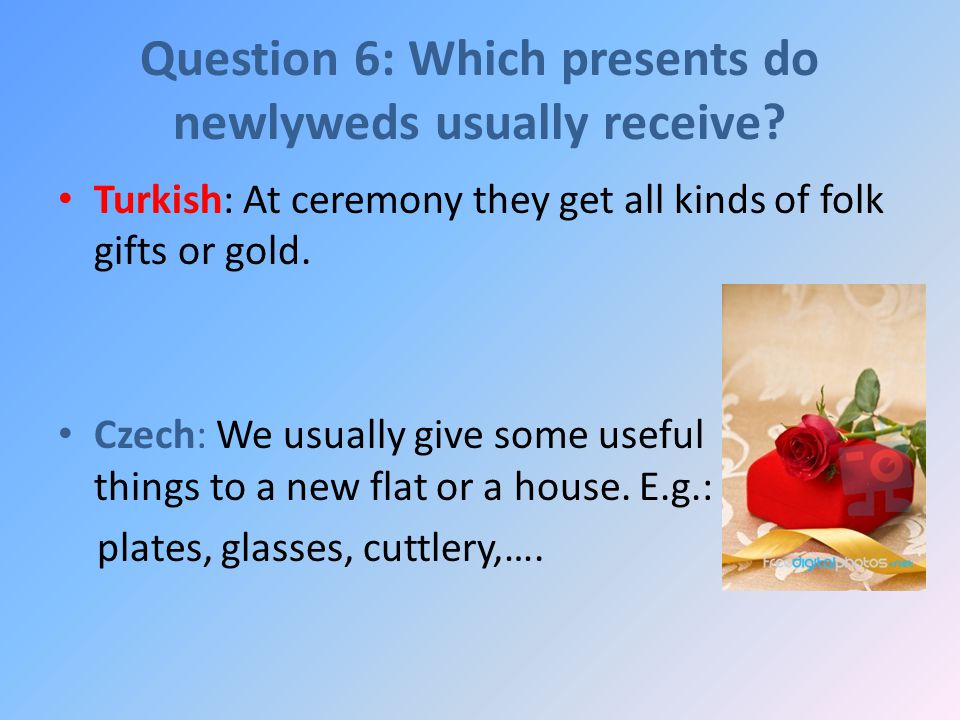 Question 6: Which presents do newlyweds usually receive?

• Turkish: At ceremony they get all kinds of folk gifts or gold.

• Czech: We usually give some useful things to a new flat or a house. E.g.:

plates, glasses, cuttlery,….

freedigitalphotos.net